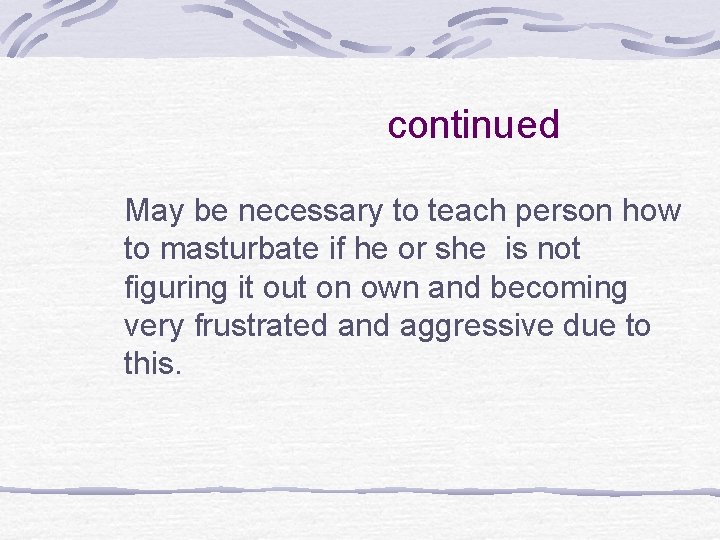 continued

May be necessary to teach person how to masturbate if he or she is not figuring it out on own and becoming very frustrated and aggressive due to this.